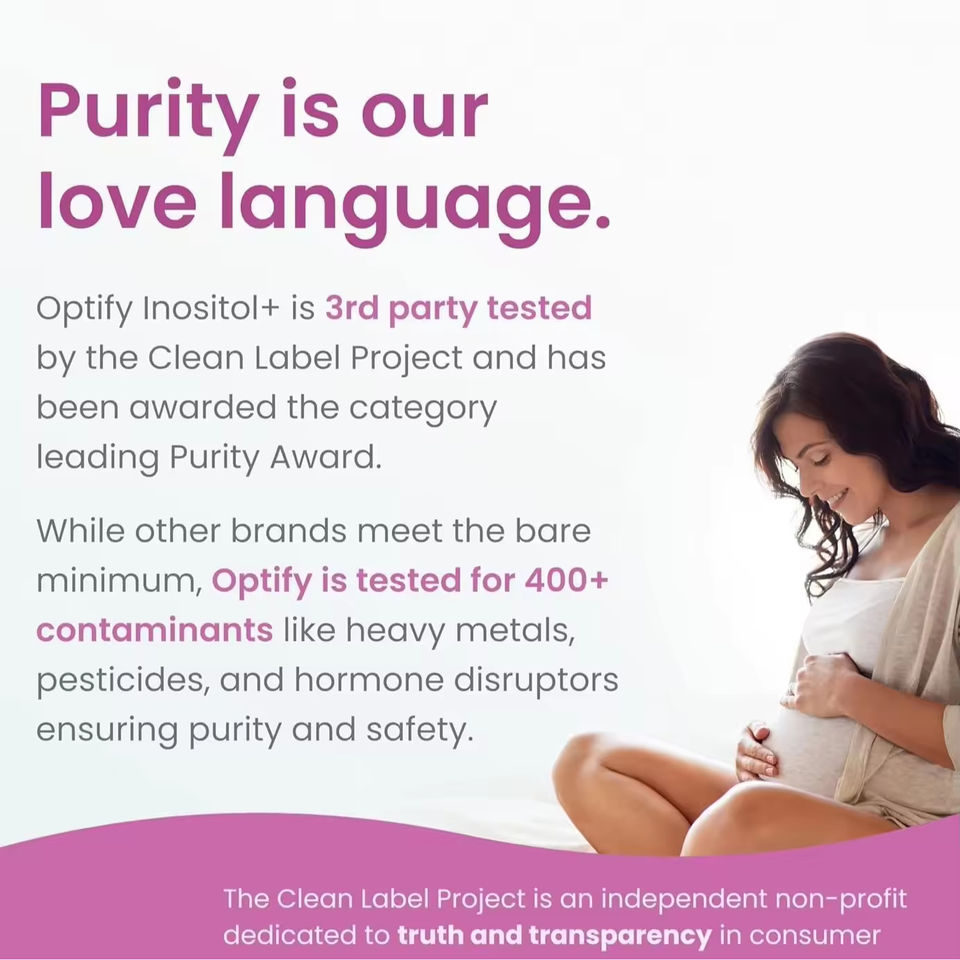 Purity is our love language.

Optify Inositol+ is 3rd party tested by the Clean Label Project and has been awarded the category leading Purity Award.

While other brands meet the bare minimum, Optify is tested for 400+ contaminants like heavy metals, pesticides, and hormone disruptors ensuring purity and safety.

The Clean Label Project is an independent non-profit dedicated to truth and transparency in consumer